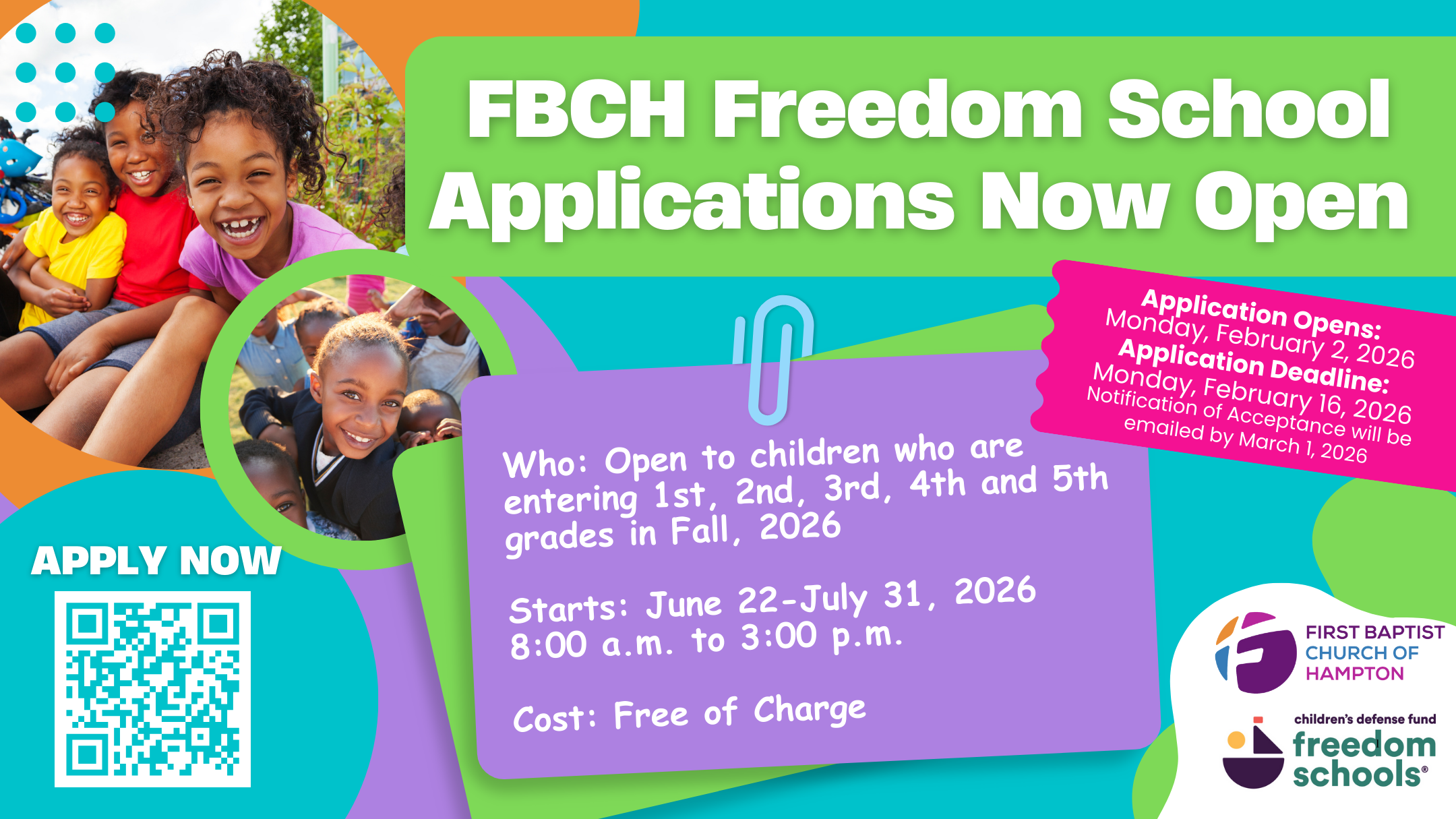 FBCH Freedom School Applications Now Open

Application Opens:
Monday, February 2, 2026
Application Deadline:
Monday, February 16, 2026
Notification of Acceptance will be emailed by March 1, 2026

Who: Open to children who are entering 1st, 2nd, 3rd, 4th and 5th grades in Fall, 2026

Starts: June 22-July 31, 2026
8:00 a.m. to 3:00 p.m.

Cost: Free of Charge

APPLY NOW

FIRST BAPTIST CHURCH OF HAMPTON

children's defense fund
freedom schools®